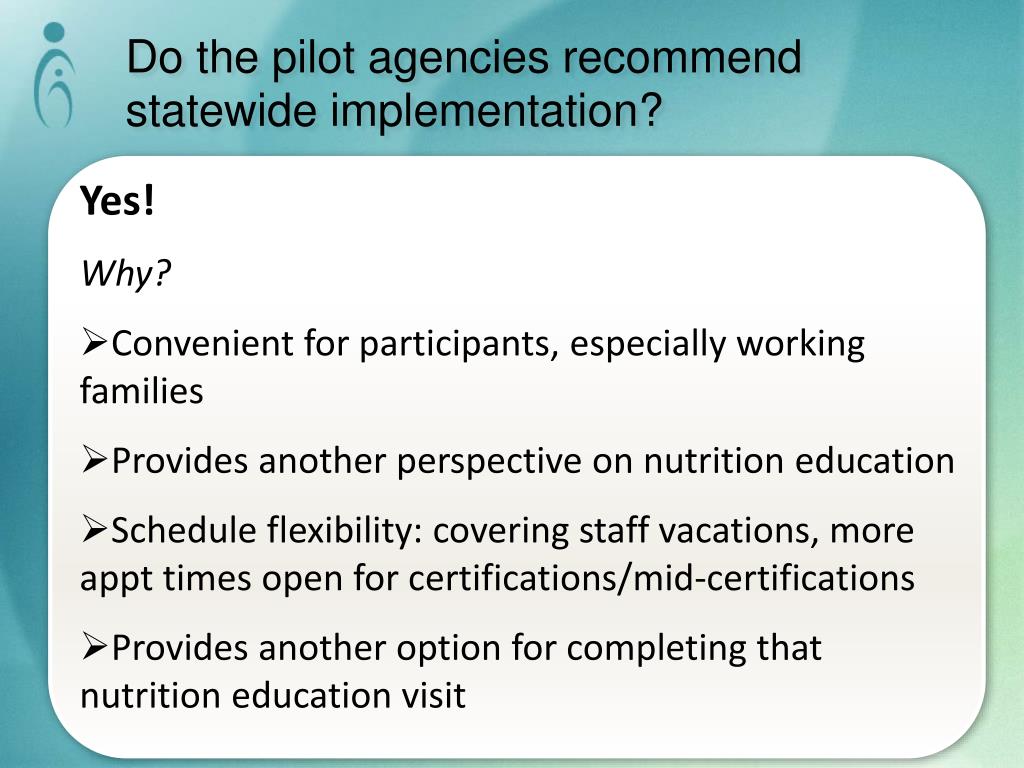 Do the pilot agencies recommend statewide implementation?

Yes!

Why?

➢Convenient for participants, especially working families

➢Provides another perspective on nutrition education

➢Schedule flexibility: covering staff vacations, more appt times open for certifications/mid-certifications

➢Provides another option for completing that nutrition education visit